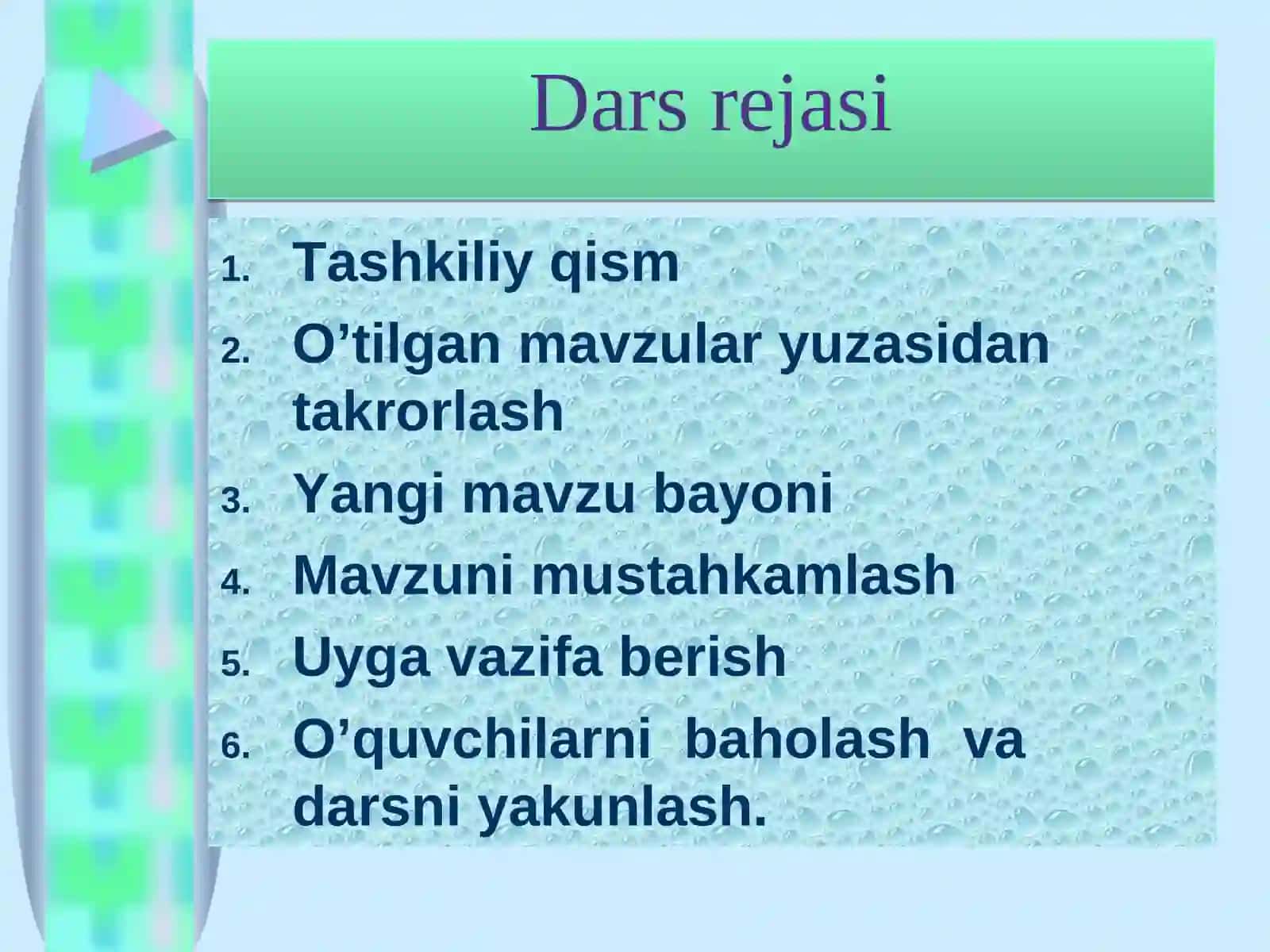 Dars rejasi

1. Tashkiliy qism
2. O’tilgan mavzular yuzasidan takrorlash
3. Yangi mavzu bayoni
4. Mavzuni mustahkamlash
5. Uyga vazifa berish
6. O’quvchilarni baholash va darsni yakunlash.